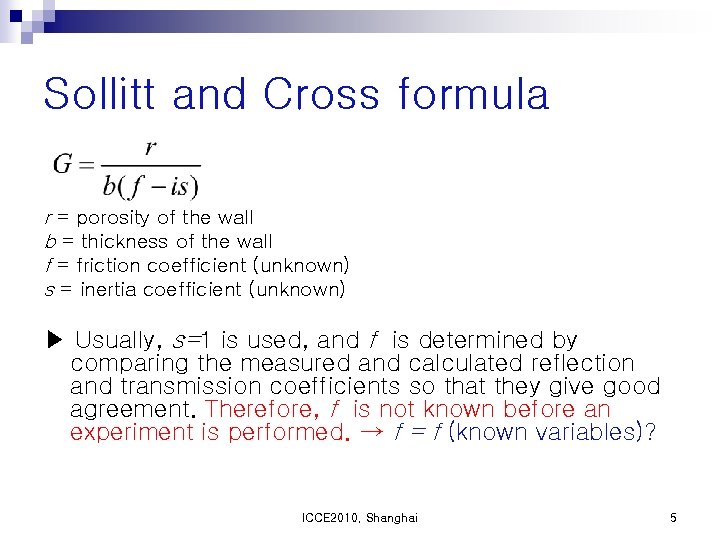 Sollitt and Cross formula

$G = \frac{r}{b(f - is)}$

$r$ = porosity of the wall
$b$ = thickness of the wall
$f$ = friction coefficient (unknown)
$s$ = inertia coefficient (unknown)

▶ Usually, $s$=1 is used, and $f$ is determined by comparing the measured and calculated reflection and transmission coefficients so that they give good agreement. Therefore, $f$ is not known before an experiment is performed. → $f$ = $f$ (known variables)?

ICCE2010, Shanghai

5